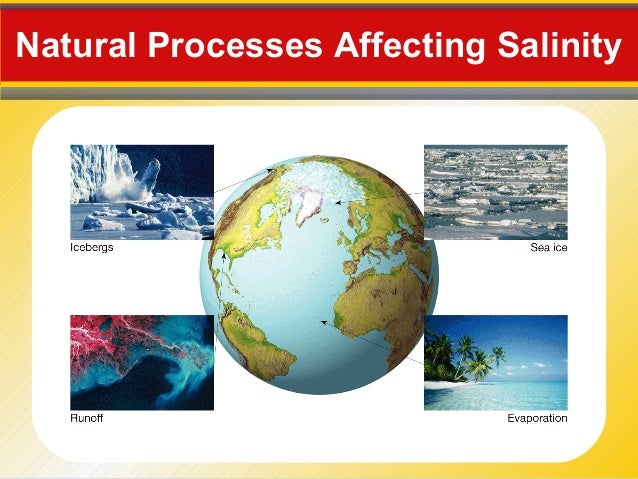 Natural Processes Affecting Salinity

Icebergs

Sea ice

Runoff

Evaporation